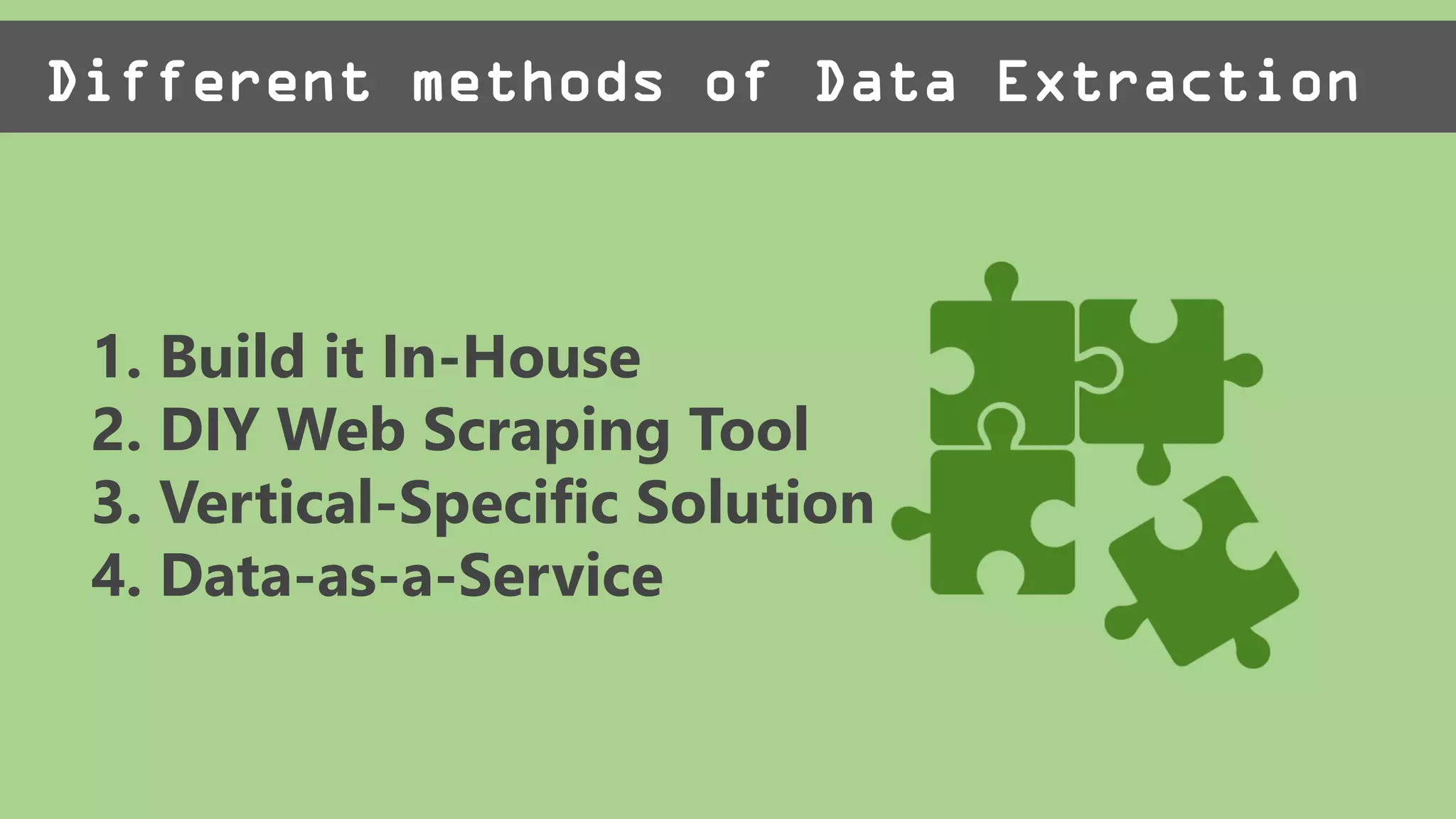 Different methods of Data Extraction

1. Build it In-House
2. DIY Web Scraping Tool
3. Vertical-Specific Solution
4. Data-as-a-Service